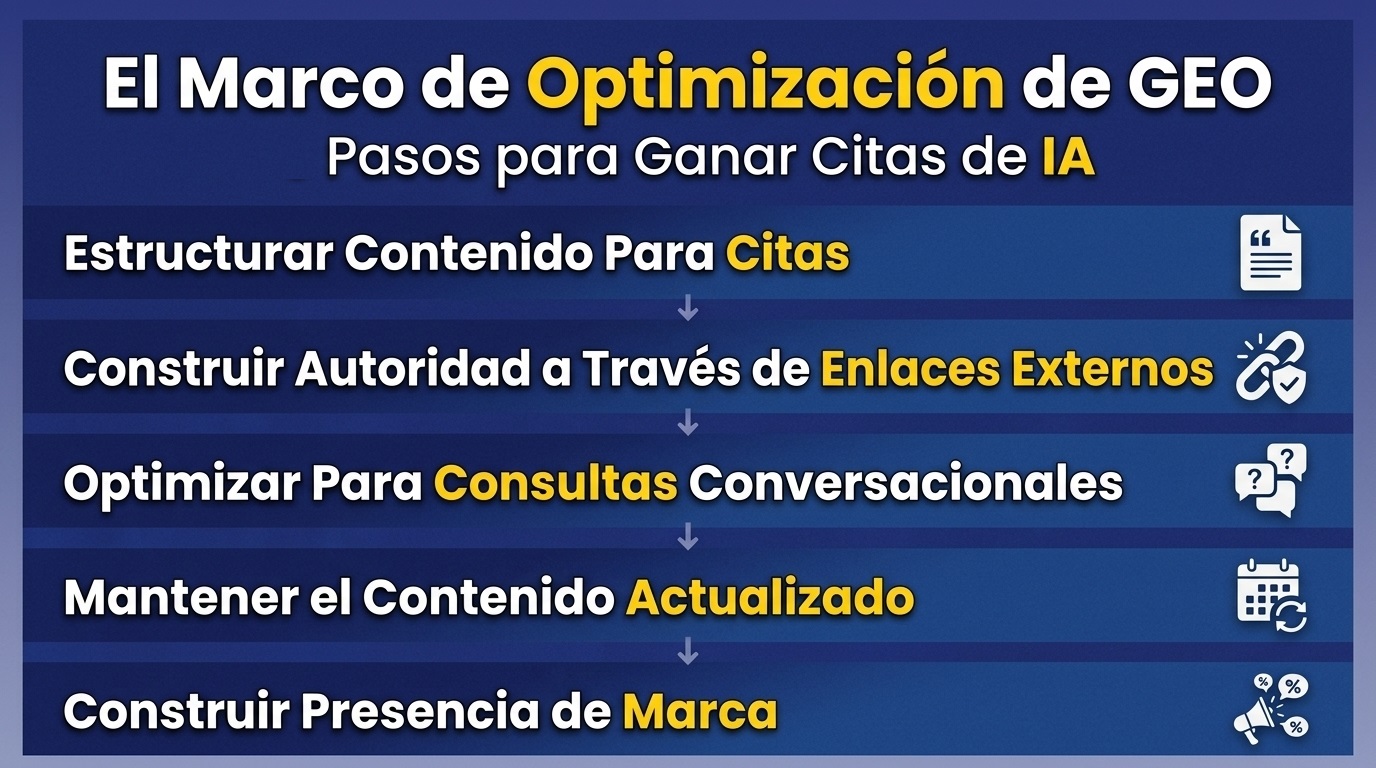 El Marco de Optimización de GEO
Pasos para Ganar Citas de IA

Estructurar Contenido Para Citas

Construir Autoridad a Través de Enlaces Externos

Optimizar Para Consultas Conversacionales

Mantener el Contenido Actualizado

Construir Presencia de Marca